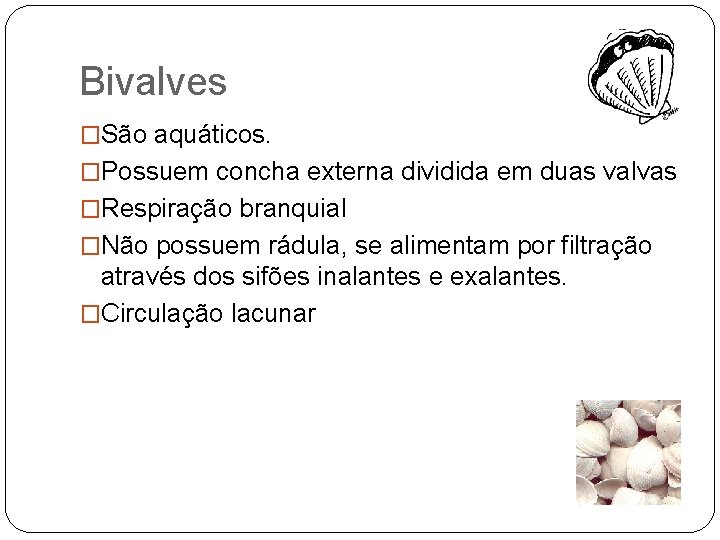 Bivalves

□São aquáticos.

□Possuem concha externa dividida em duas valvas

□Respiração branquial

□Não possuem rádula, se alimentam por filtração através dos sifões inalantes e exalantes.

□Circulação lacunar